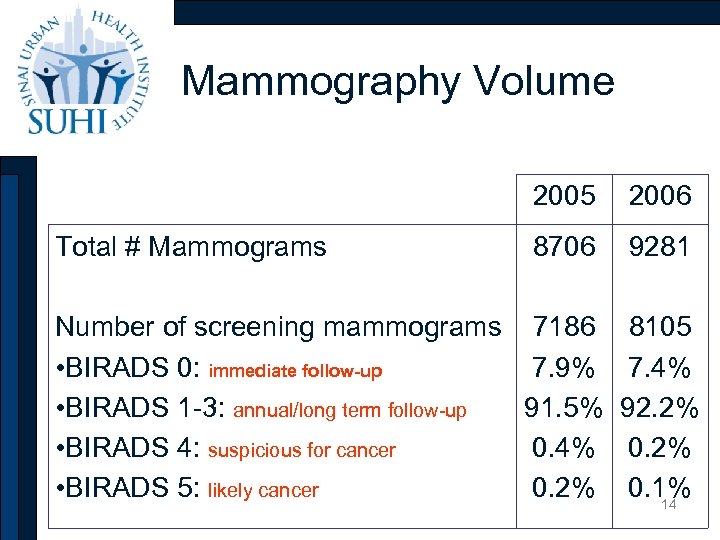 SINAI URBAN HEALTH INSTITUTE
SUHI

Mammography Volume

| | 2005 | 2006 |
|---|---|---|
| Total # Mammograms | 8706 | 9281 |
| Number of screening mammograms | 7186 | 8105 |
| •BIRADS 0: immediate follow-up | 7.9% | 7.4% |
| •BIRADS 1-3: annual/long term follow-up | 91.5% | 92.2% |
| •BIRADS 4: suspicious for cancer | 0.4% | 0.2% |
| •BIRADS 5: likely cancer | 0.2% | 0.1% |

14